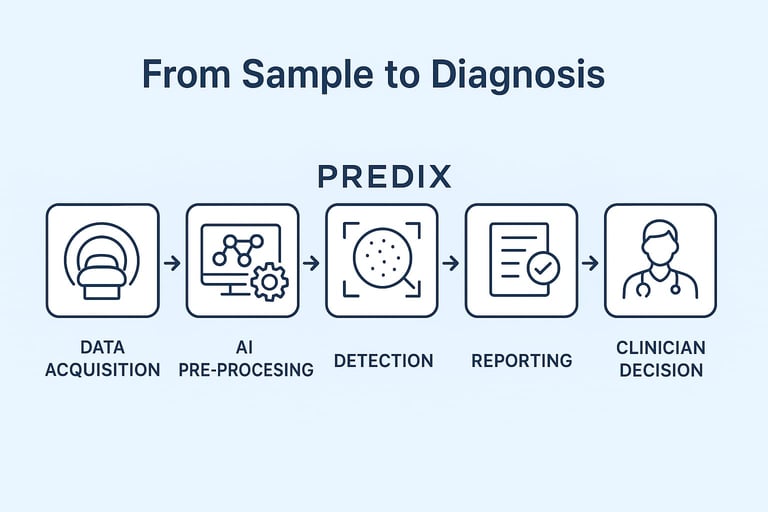 From Sample to Diagnosis

PREDIX

DATA ACQUISITION

AI PRE-PROCESING

DETECTION

REPORTING

CLINICIAN DECISION